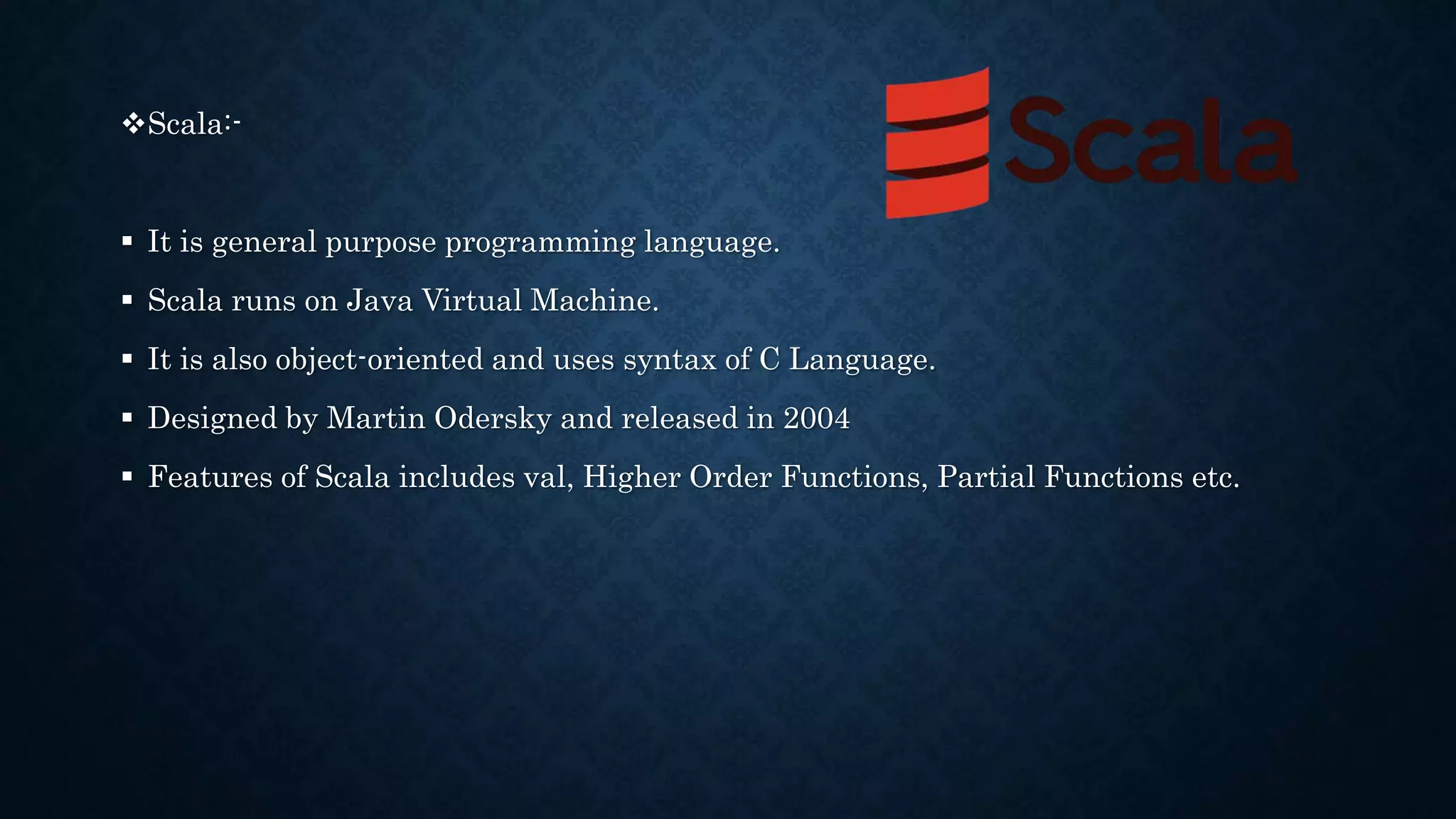 ❖Scala:-

Scala

▪ It is general purpose programming language.

▪ Scala runs on Java Virtual Machine.

▪ It is also object-oriented and uses syntax of C Language.

▪ Designed by Martin Odersky and released in 2004

▪ Features of Scala includes val, Higher Order Functions, Partial Functions etc.